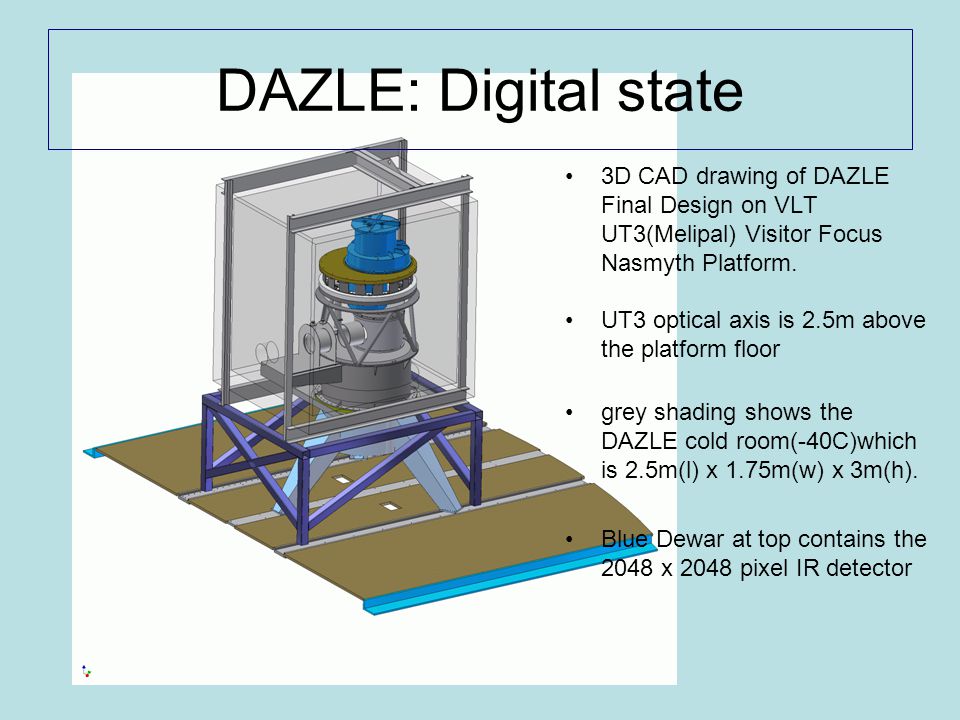 DAZLE: Digital state

• 3D CAD drawing of DAZLE Final Design on VLT UT3(Melipal) Visitor Focus Nasmyth Platform.

• UT3 optical axis is 2.5m above the platform floor

• grey shading shows the DAZLE cold room(-40C)which is 2.5m(l) x 1.75m(w) x 3m(h).

• Blue Dewar at top contains the 2048 x 2048 pixel IR detector